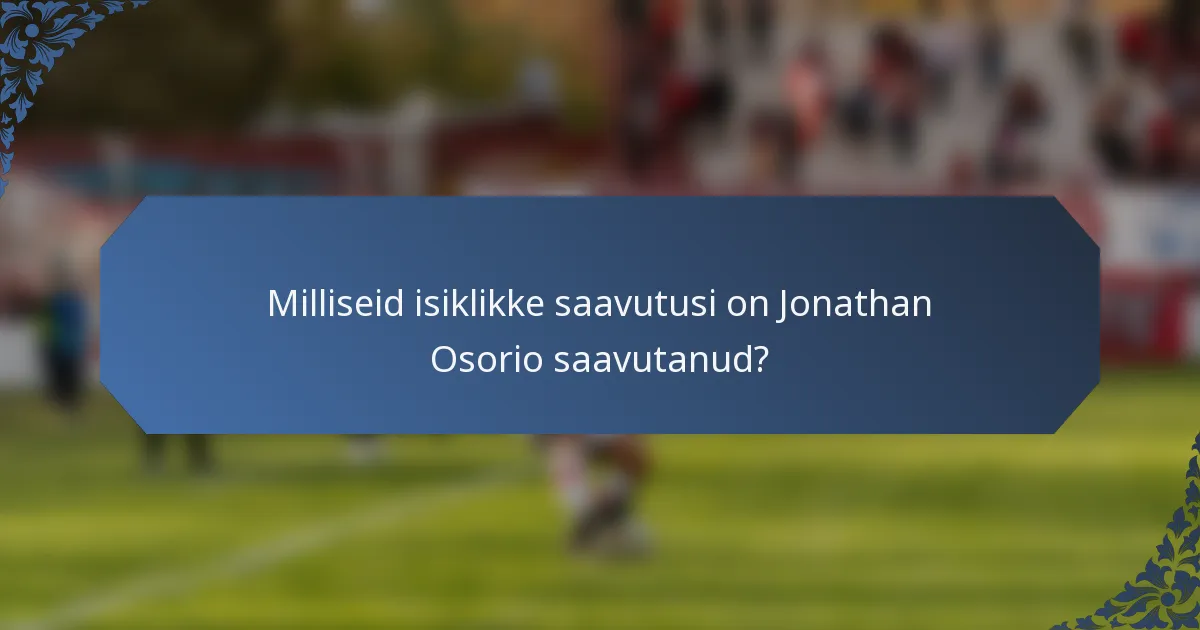 Milliseid isiklikke saavutusi on Jonathan Osorio saavutanud?